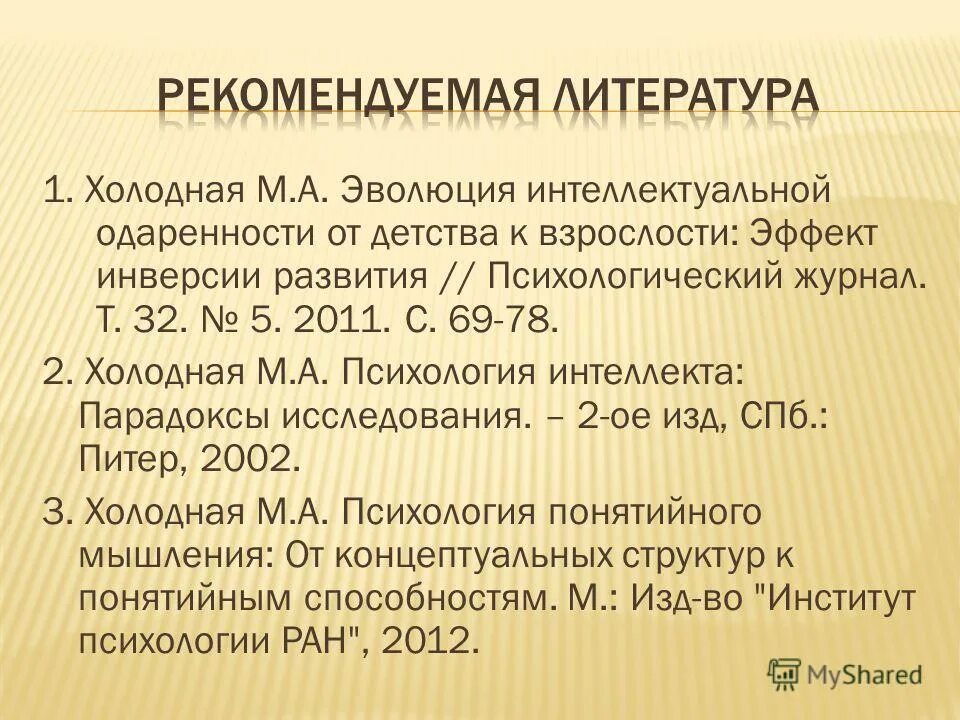 РЕКОМЕНДУЕМАЯ ЛИТЕРАТУРА

1. Холодная М.А. Эволюция интеллектуальной одаренности от детства к взрослости: Эффект инверсии развития // Психологический журнал. Т. 32. № 5. 2011. С. 69-78.

2. Холодная М.А. Психология интеллекта: Парадоксы исследования. – 2-ое изд, СПб.: Питер, 2002.

3. Холодная М.А. Психология понятийного мышления: От концептуальных структур к понятийным способностям. М.: Изд-во "Институт психологии РАН", 2012.

MyShared